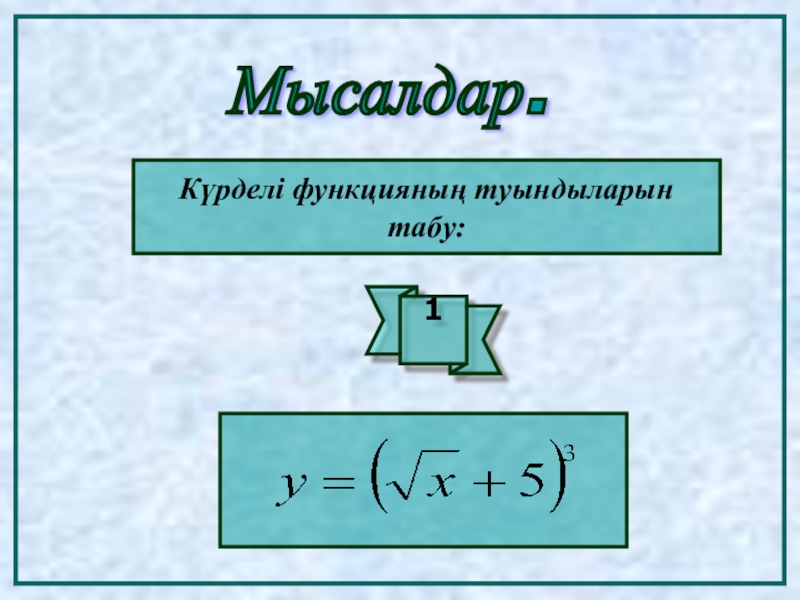 Мысалдар.

Күрделі функцияның туындыларын табу:

1

$y = \left(\sqrt{x} + 5\right)^3$